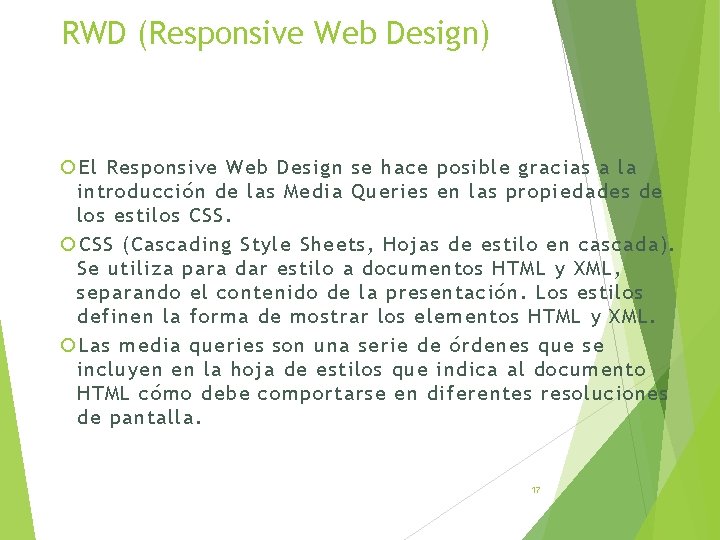 RWD (Responsive Web Design)

El Responsive Web Design se hace posible gracias a la introducción de las Media Queries en las propiedades de los estilos CSS.

CSS (Cascading Style Sheets, Hojas de estilo en cascada). Se utiliza para dar estilo a documentos HTML y XML, separando el contenido de la presentación. Los estilos definen la forma de mostrar los elementos HTML y XML.

Las media queries son una serie de órdenes que se incluyen en la hoja de estilos que indica al documento HTML cómo debe comportarse en diferentes resoluciones de pantalla.

17